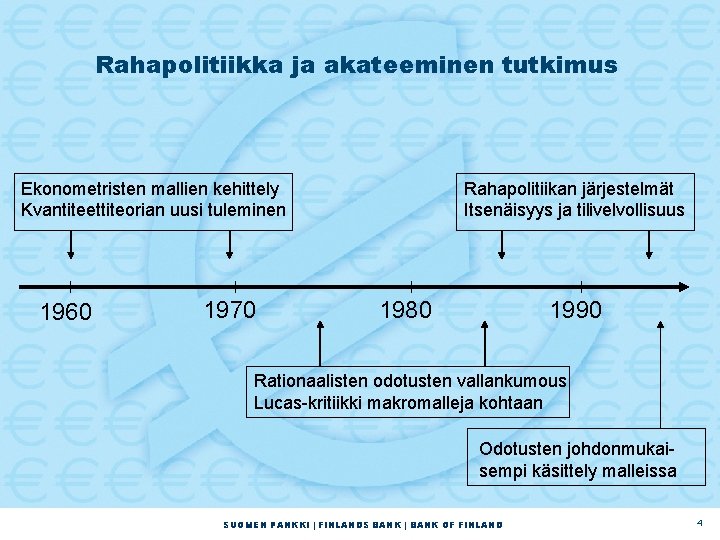 Rahapolitiikka ja akateeminen tutkimus

Ekonometristen mallien kehittely
Kvantiteettiteorian uusi tuleminen

Rahapolitiikan järjestelmät
Itsenäisyys ja tilivelvollisuus

1960
1970
1980
1990

Rationaalisten odotusten vallankumous
Lucas-kritiikki makromalleja kohtaan

Odotusten johdonmukaisempi käsittely malleissa

SUOMEN PANKKI | FINLANDS BANK | BANK OF FINLAND

4